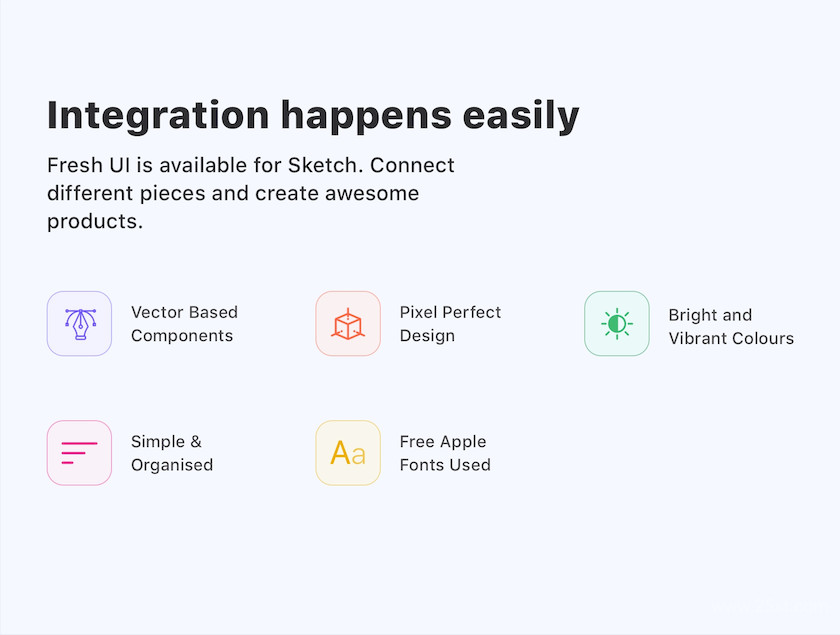 Integration happens easily

Fresh UI is available for Sketch. Connect different pieces and create awesome products.

Vector Based Components

Pixel Perfect Design

Bright and Vibrant Colours

Simple & Organised

Aa

Free Apple Fonts Used